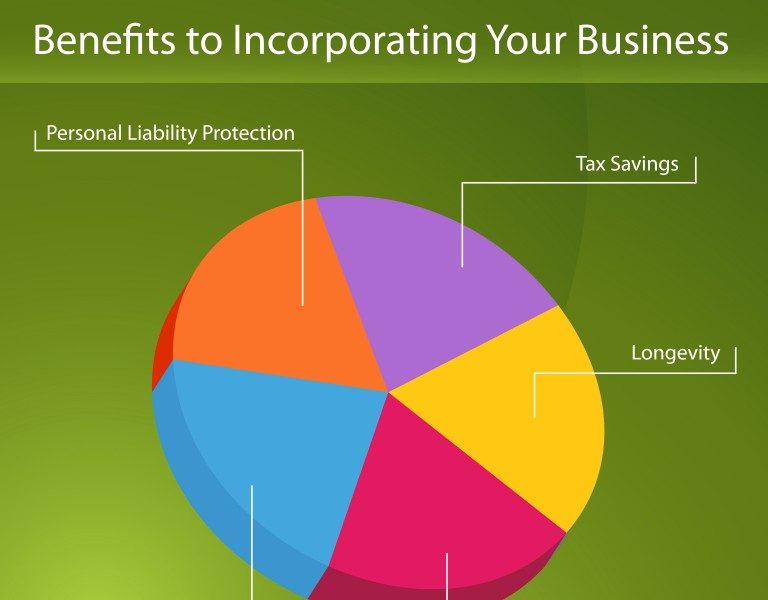 Benefits to Incorporating Your Business

Personal Liability Protection

Tax Savings

Longevity